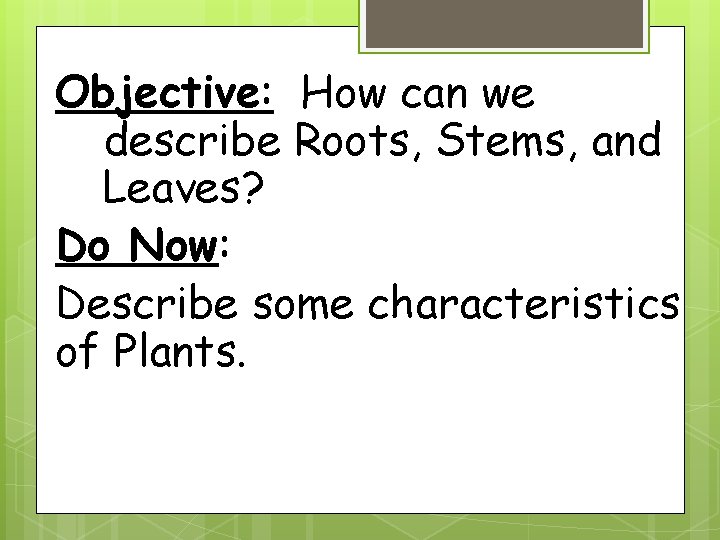 Objective: How can we describe Roots, Stems, and Leaves?

Do Now:

Describe some characteristics of Plants.